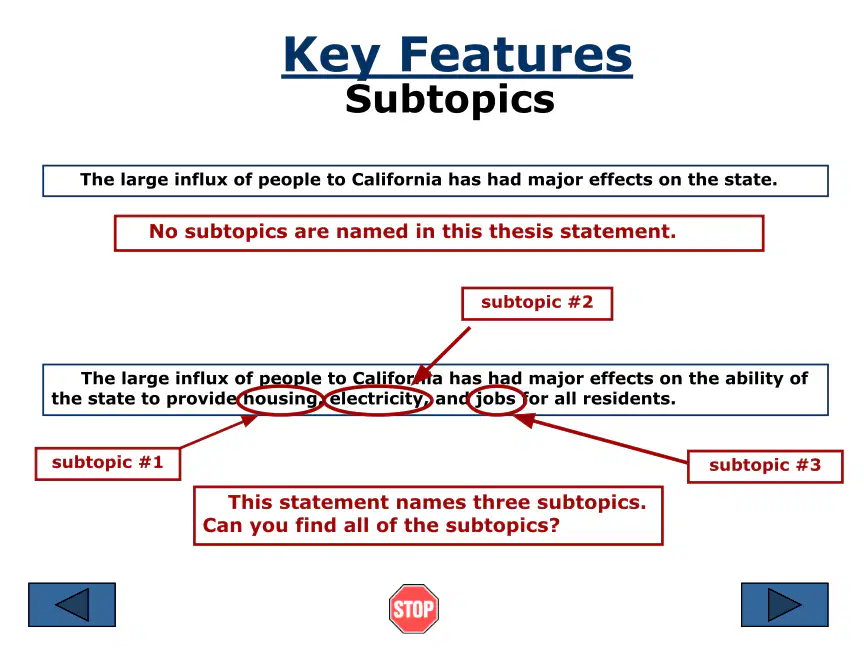 Key Features
Subtopics

The large influx of people to California has had major effects on the state.

No subtopics are named in this thesis statement.

subtopic #2

The large influx of people to California has had major effects on the ability of the state to provide housing, electricity, and jobs for all residents.

subtopic #1

subtopic #3

This statement names three subtopics.
Can you find all of the subtopics?

STOP